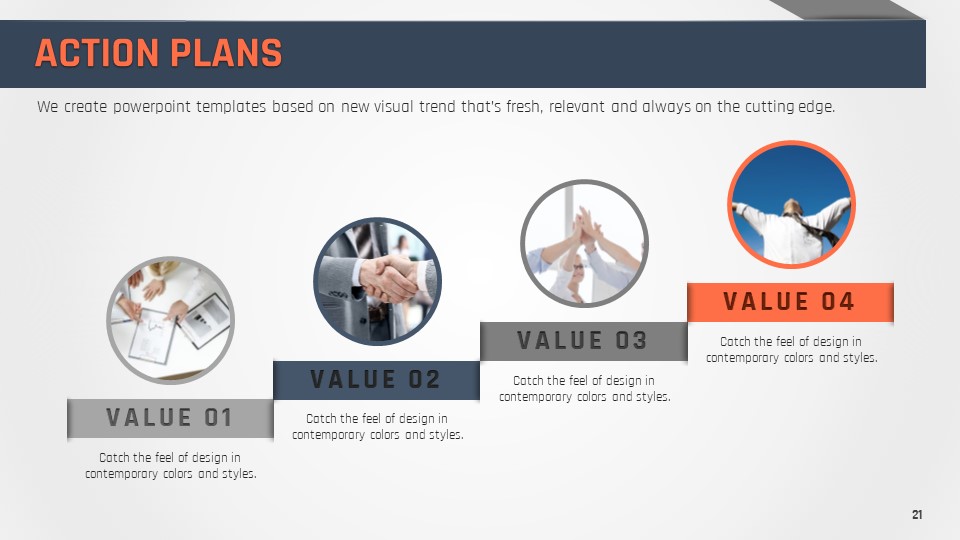 ACTION PLANS

We create powerpoint templates based on new visual trend that's fresh, relevant and always on the cutting edge.

VALUE 01

Catch the feel of design in contemporary colors and styles.

VALUE 02

Catch the feel of design in contemporary colors and styles.

VALUE 03

Catch the feel of design in contemporary colors and styles.

VALUE 04

Catch the feel of design in contemporary colors and styles.

21